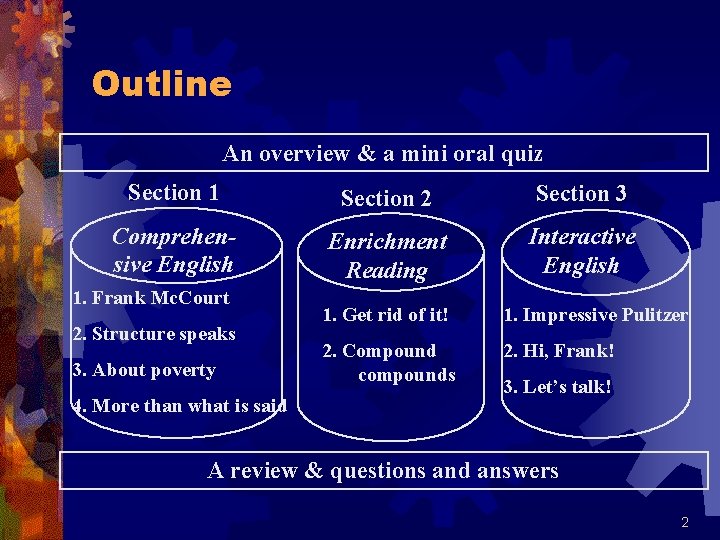 Outline

An overview & a mini oral quiz

Section 1

Comprehensive English

1. Frank McCourt

2. Structure speaks

3. About poverty

4. More than what is said

Section 2

Enrichment Reading

1. Get rid of it!

2. Compound compounds

Section 3

Interactive English

1. Impressive Pulitzer

2. Hi, Frank!

3. Let's talk!

A review & questions and answers

2